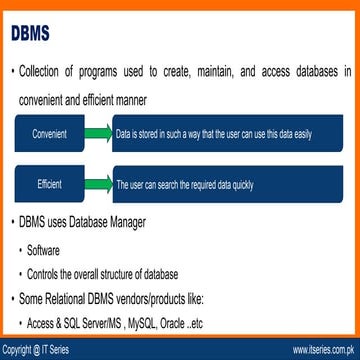 DBMS

• Collection of programs used to create, maintain, and access databases in convenient and efficient manner

Convenient

Data is stored in such a way that the user can use this data easily

Efficient

The user can search the required data quickly

• DBMS uses Database Manager

• Software

• Controls the overall structure of database

• Some Relational DBMS vendors/products like:

• Access & SQL Server/MS , MySQL, Oracle ..etc

Copyright @ IT Series

www.itseries.com.pk